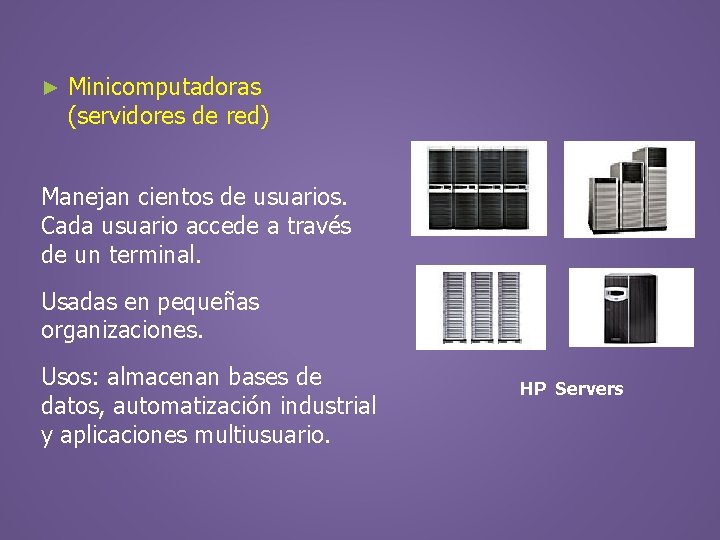 ► Minicomputadoras (servidores de red)

Manejan cientos de usuarios. Cada usuario accede a través de un terminal.

Usadas en pequeñas organizaciones.

Usos: almacenan bases de datos, automatización industrial y aplicaciones multiusuario.

HP Servers